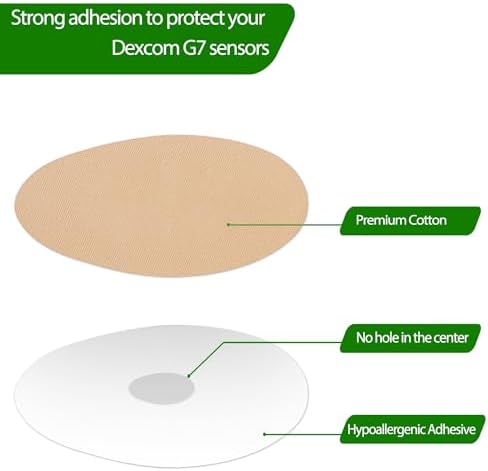 Strong adhesion to protect your Dexcom G7 sensors

Premium Cotton

No hole in the center

Hypoallergenic Adhesive